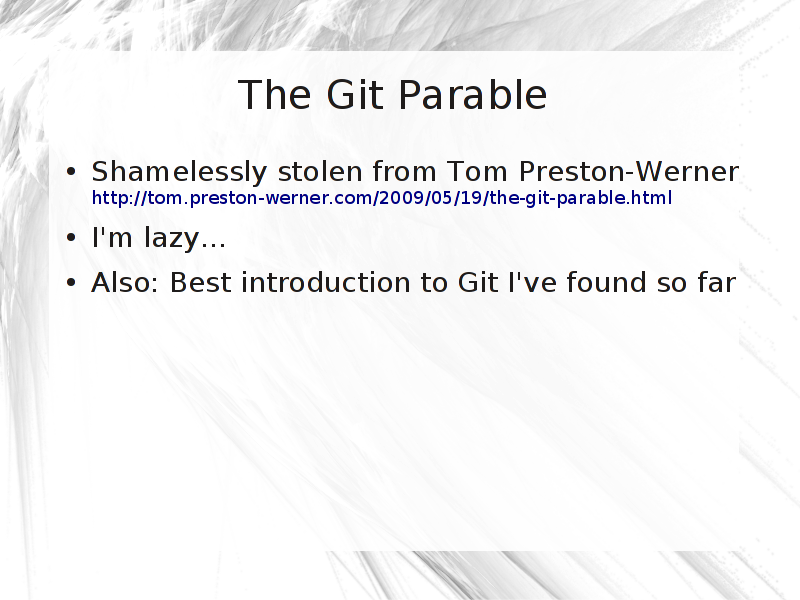 The Git Parable

• Shamelessly stolen from Tom Preston-Werner
http://tom.preston-werner.com/2009/05/19/the-git-parable.html

• I'm lazy...

• Also: Best introduction to Git I've found so far